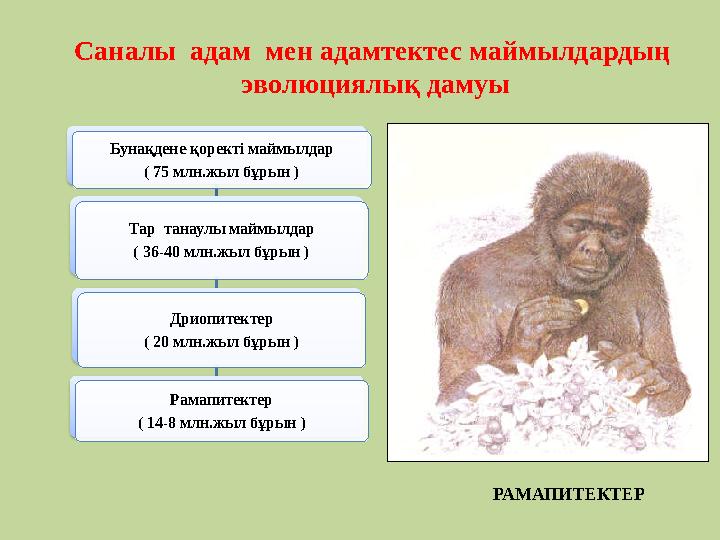 Саналы адам мен адамтектес маймылдардың эволюциялық дамуы

Бунақдене қоректі маймылдар
( 75 млн.жыл бұрын )

Тар танаулы маймылдар
( 36-40 млн.жыл бұрын )

Дриопитектер
( 20 млн.жыл бұрын )

Рамапитектер
( 14-8 млн.жыл бұрын )

РАМАПИТЕКТЕР